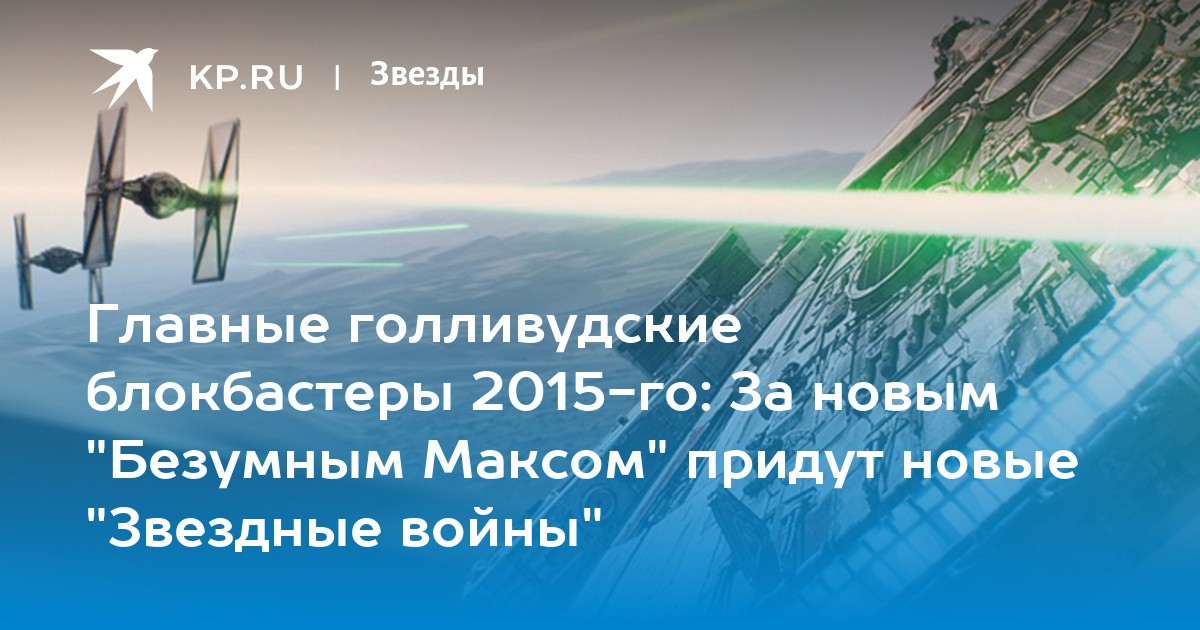 KP.RU | Звезды

Главные голливудские блокбастеры 2015-го: За новым "Безумным Максом" придут новые "Звездные войны"